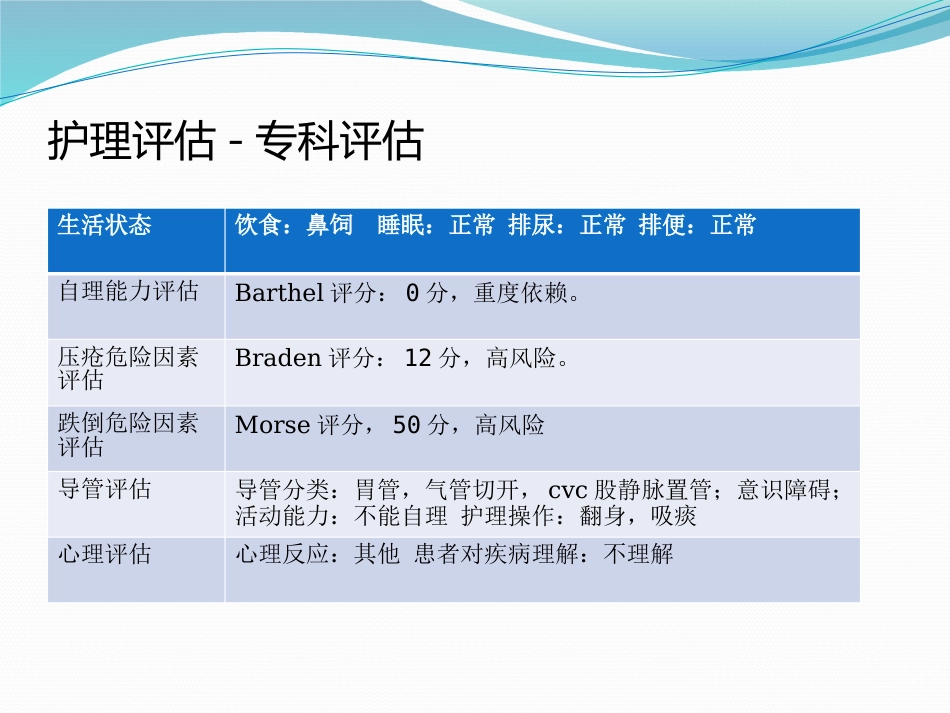 护理评估 - 专科评估

| 生活状态 | 饮食：鼻饲　睡眠：正常 排尿：正常 排便：正常 |
|---|---|
| 自理能力评估 | Barthel 评分： 0 分，重度依赖。 |
| 压疮危险因素评估 | Braden 评分： 12 分，高风险。 |
| 跌倒危险因素评估 | Morse 评分， 50 分，高风险 |
| 导管评估 | 导管分类：胃管，气管切开， cvc 股静脉置管；意识障碍；活动能力：不能自理 护理操作：翻身，吸痰 |
| 心理评估 | 心理反应：其他 患者对疾病理解：不理解 |